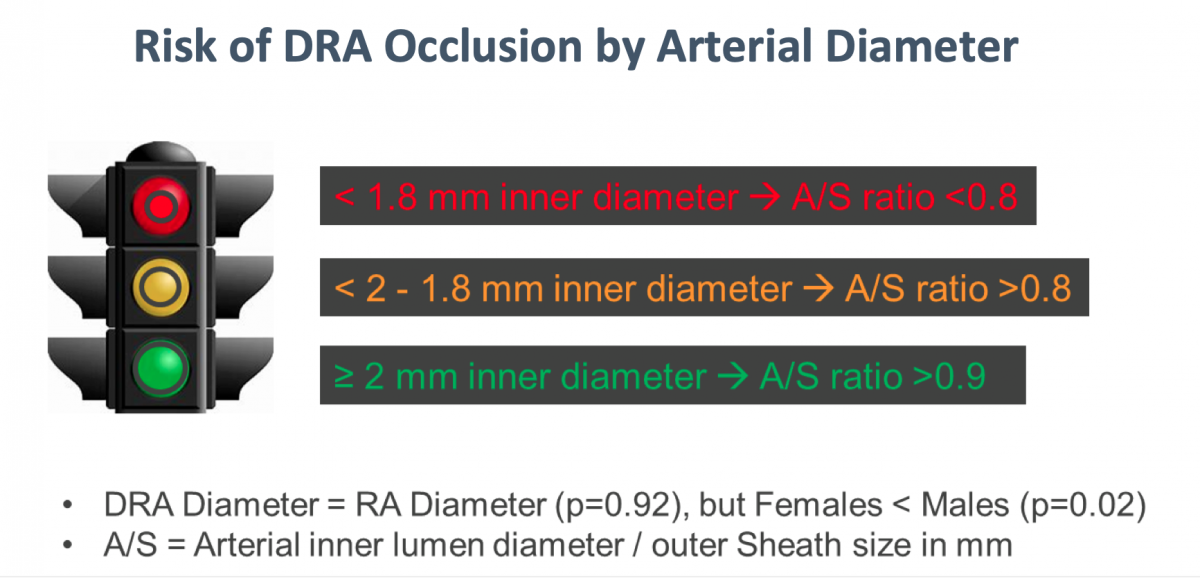 Risk of DRA Occlusion by Arterial Diameter

< 1.8 mm inner diameter → A/S ratio <0.8

< 2 - 1.8 mm inner diameter → A/S ratio >0.8

≥ 2 mm inner diameter → A/S ratio >0.9

• DRA Diameter = RA Diameter (p=0.92), but Females < Males (p=0.02)
• A/S = Arterial inner lumen diameter / outer Sheath size in mm